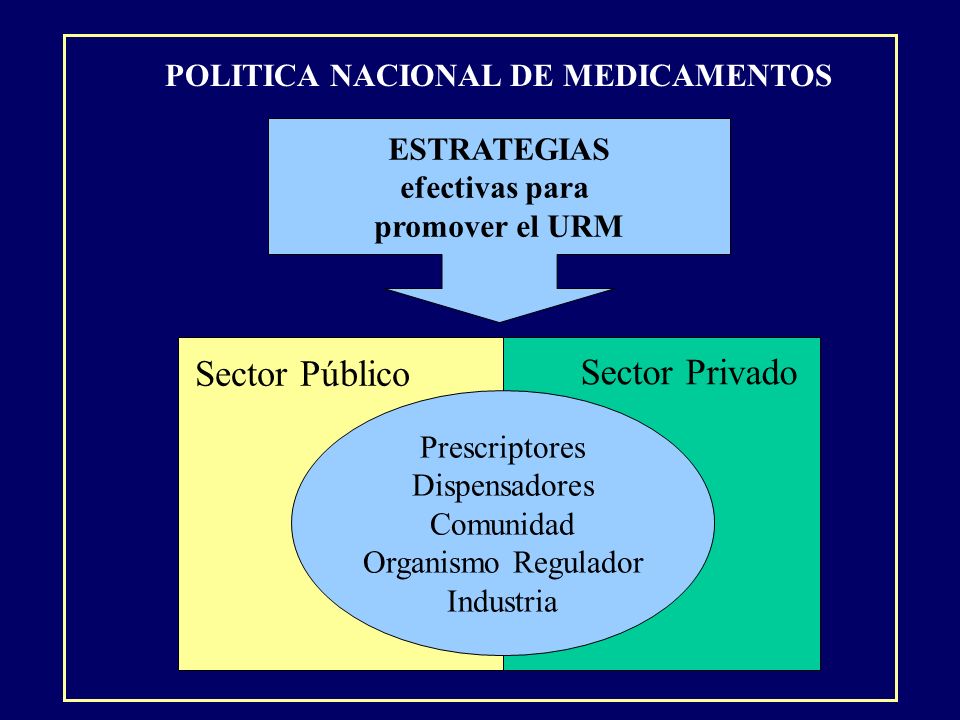 POLITICA NACIONAL DE MEDICAMENTOS

ESTRATEGIAS
efectivas para
promover el URM

Sector Público

Sector Privado

Prescriptores
Dispensadores
Comunidad
Organismo Regulador
Industria